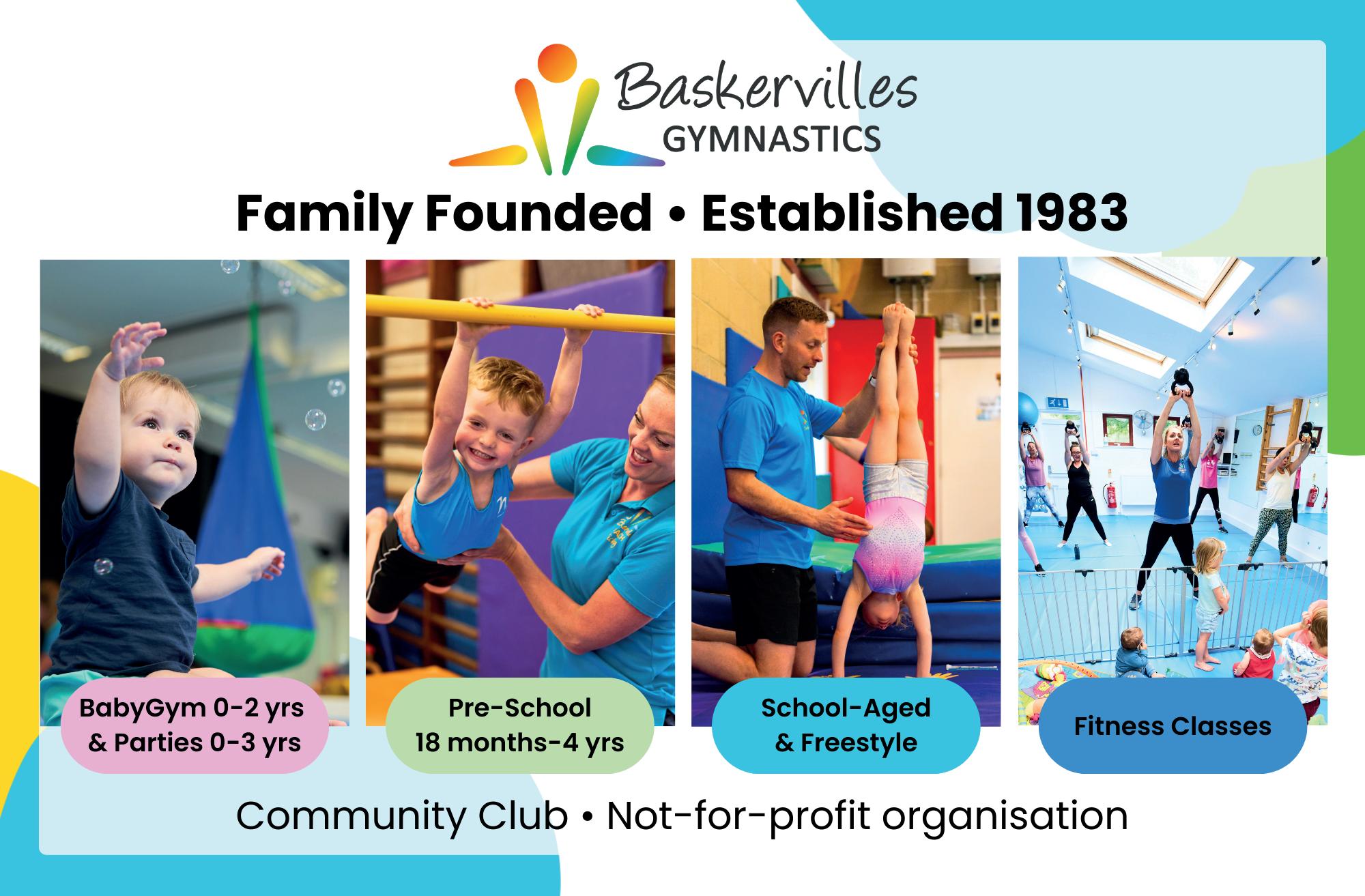 Baskervilles GYMNASTICS

Family Founded • Established 1983

BabyGym 0-2 yrs & Parties 0-3 yrs

Pre-School 18 months-4 yrs

School-Aged & Freestyle

Fitness Classes

Community Club • Not-for-profit organisation